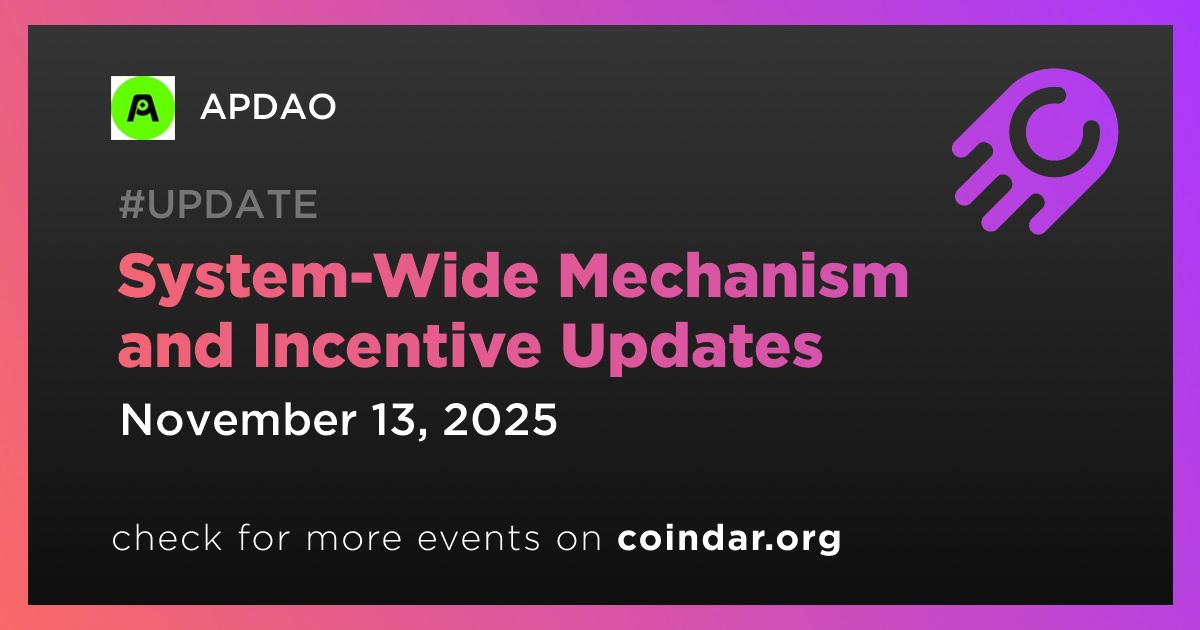 APDAO

#UPDATE

System-Wide Mechanism and Incentive Updates

November 13, 2025

check for more events on coindar.org